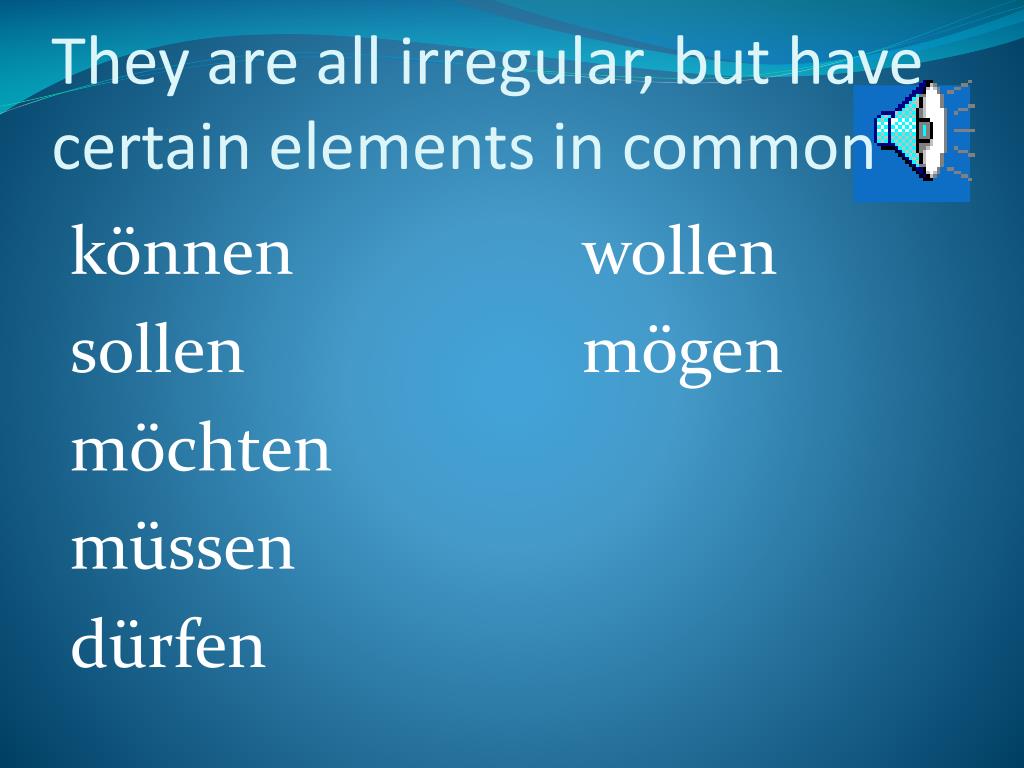 They are all irregular, but have certain elements in common

können
sollen
möchten
müssen
dürfen

wollen
mögen